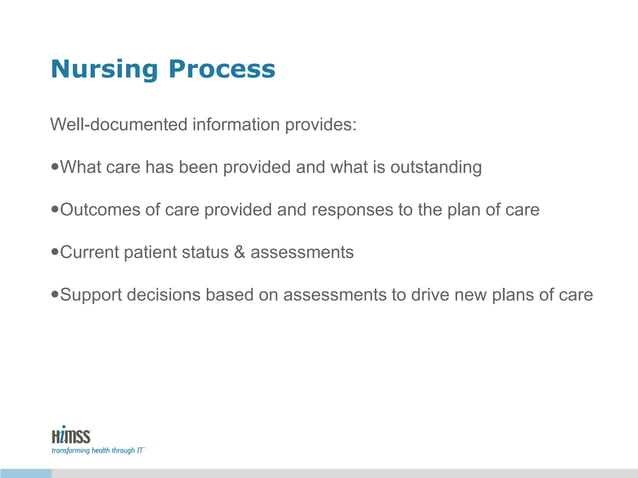 Nursing Process

Well-documented information provides:

•What care has been provided and what is outstanding

•Outcomes of care provided and responses to the plan of care

•Current patient status & assessments

•Support decisions based on assessments to drive new plans of care

HIMSS
transforming health through IT™